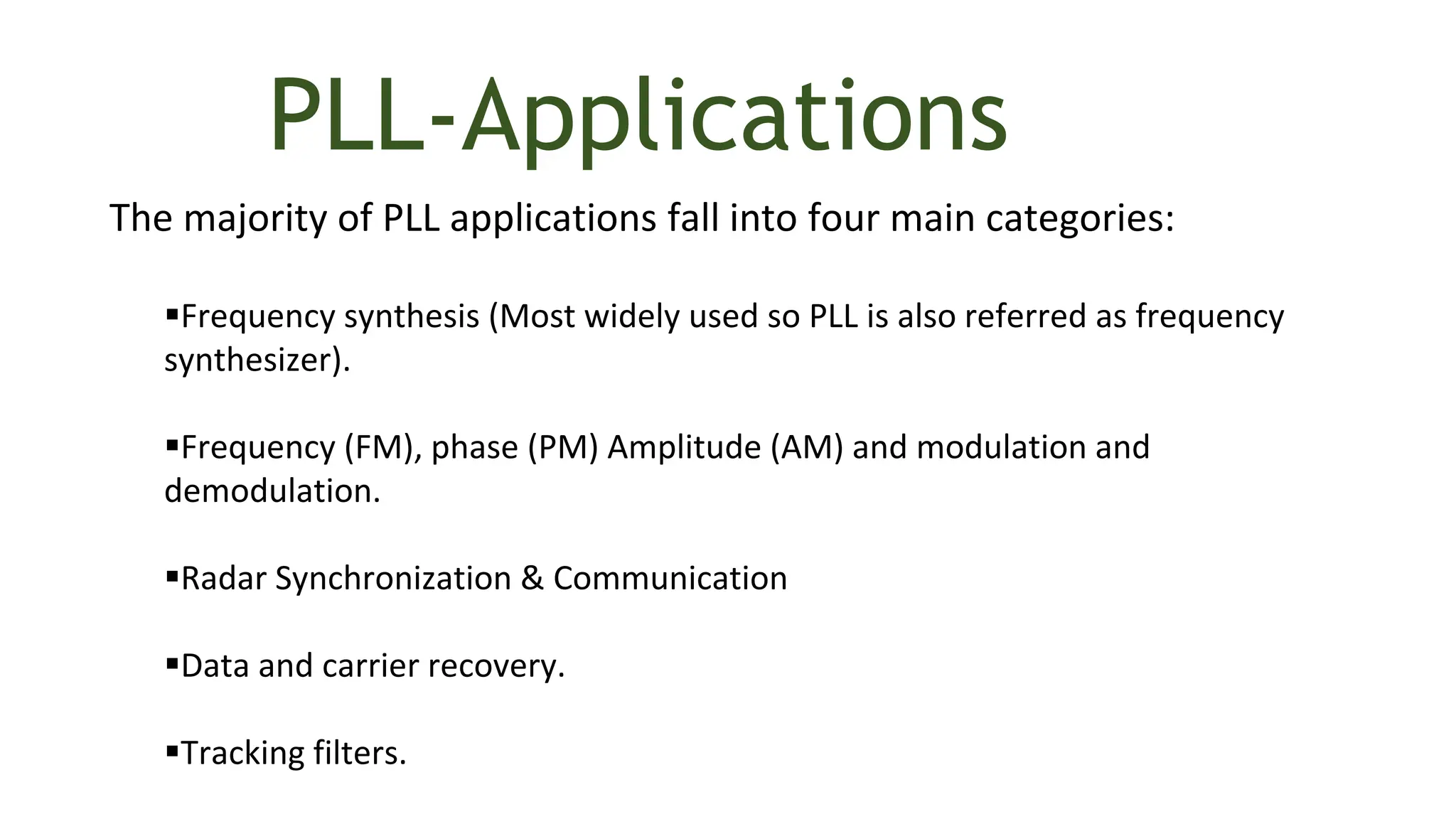 PLL-Applications

The majority of PLL applications fall into four main categories:

▪Frequency synthesis (Most widely used so PLL is also referred as frequency synthesizer).

▪Frequency (FM), phase (PM) Amplitude (AM) and modulation and demodulation.

▪Radar Synchronization & Communication

▪Data and carrier recovery.

▪Tracking filters.